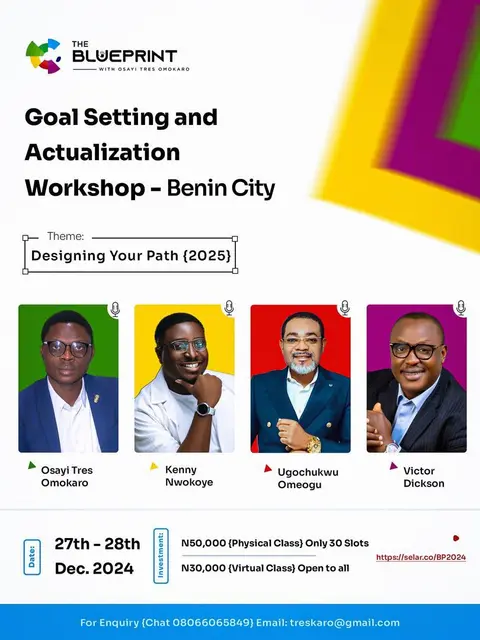 THE BLUEPRINT
WITH OSAYI TRES OMOKARO

Goal Setting and Actualization Workshop - Benin City

Theme:
Designing Your Path {2025}

Osayi Tres Omokaro

Kenny Nwokoye

Ugochukwu Omeogu

Victor Dickson

Date:
27th - 28th Dec. 2024

Investment:
N50,000 {Physical Class} Only 30 Slots
N30,000 {Virtual Class} Open to all

https://selar.co/BP2024

For Enquiry {Chat 08066065849} Email: treskaro@gmail.com